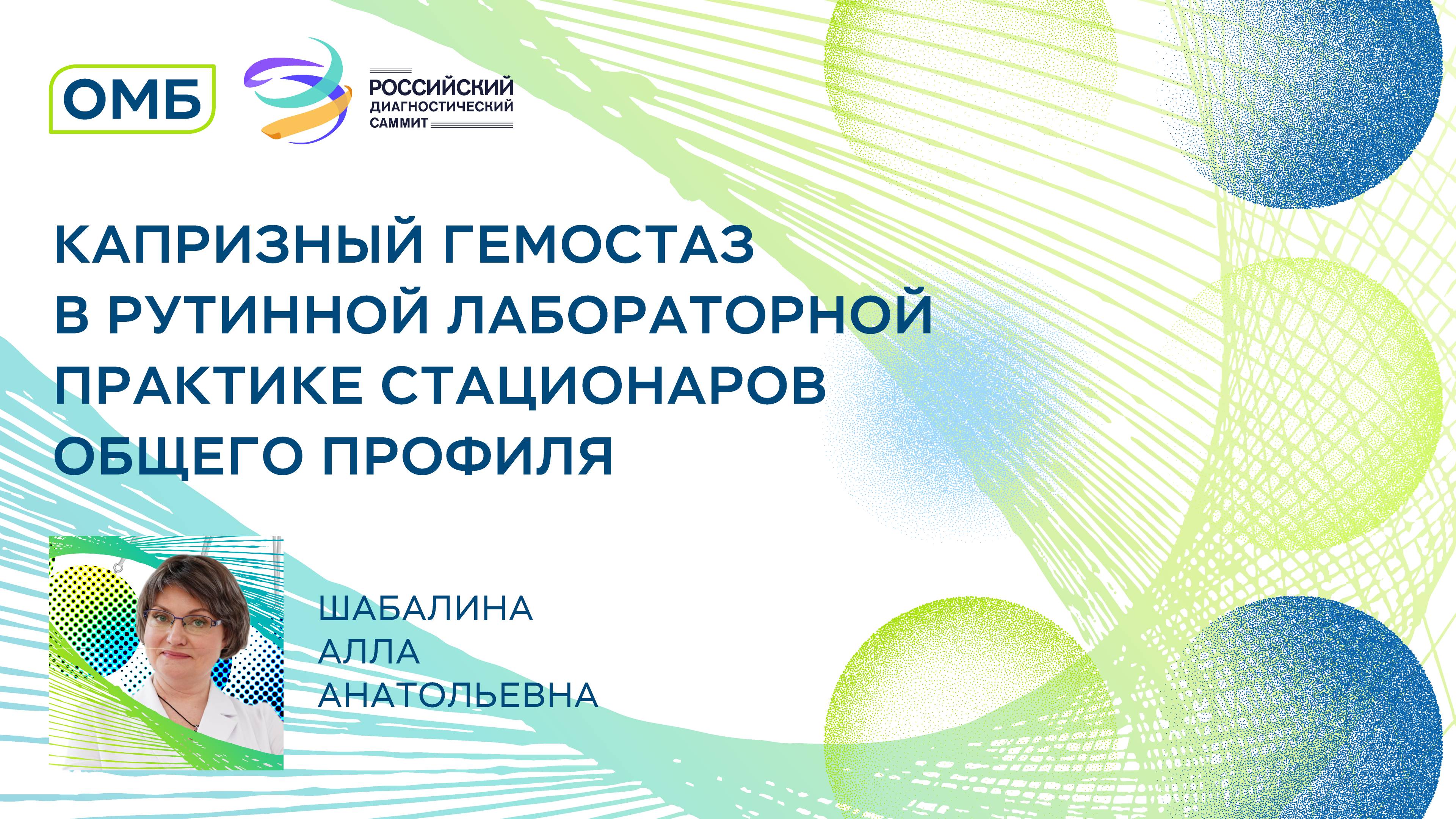 ОМБ

РОССИЙСКИЙ ДИАГНОСТИЧЕСКИЙ САММИТ

КАПРИЗНЫЙ ГЕМОСТАЗ В РУТИННОЙ ЛАБОРАТОРНОЙ ПРАКТИКЕ СТАЦИОНАРОВ ОБЩЕГО ПРОФИЛЯ

ШАБАЛИНА
АЛЛА
АНАТОЛЬЕВНА